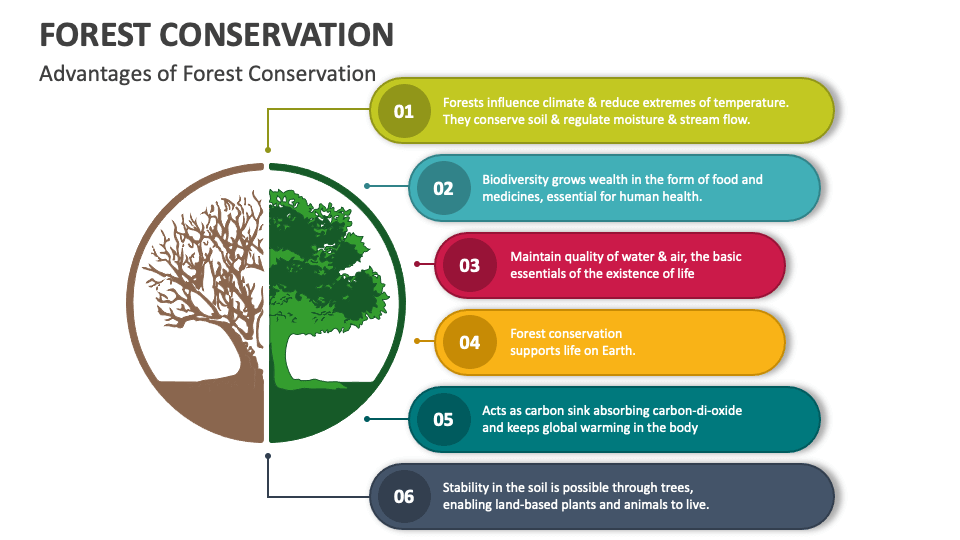 FOREST CONSERVATION

Advantages of Forest Conservation

01 Forests influence climate & reduce extremes of temperature. They conserve soil & regulate moisture & stream flow.

02 Biodiversity grows wealth in the form of food and medicines, essential for human health.

03 Maintain quality of water & air, the basic essentials of the existence of life

04 Forest conservation supports life on Earth.

05 Acts as carbon sink absorbing carbon-di-oxide and keeps global warming in the body

06 Stability in the soil is possible through trees, enabling land-based plants and animals to live.